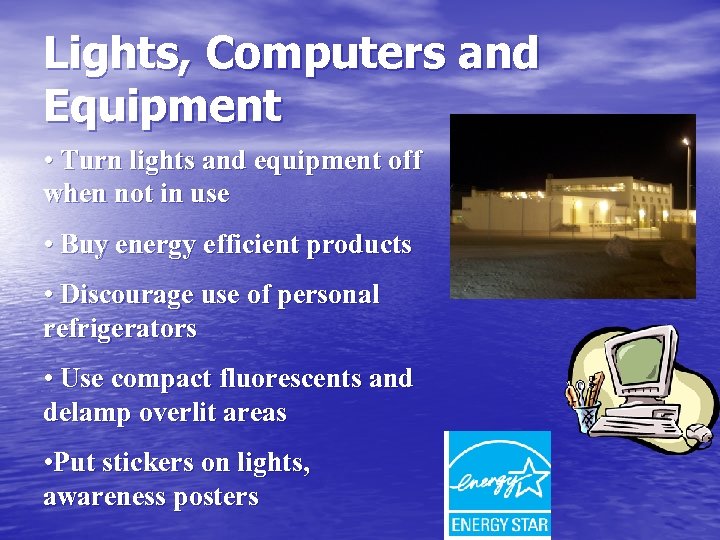 Lights, Computers and Equipment

• Turn lights and equipment off when not in use

• Buy energy efficient products

• Discourage use of personal refrigerators

• Use compact fluorescents and delamp overlit areas

•Put stickers on lights, awareness posters

energy

ENERGY STAR